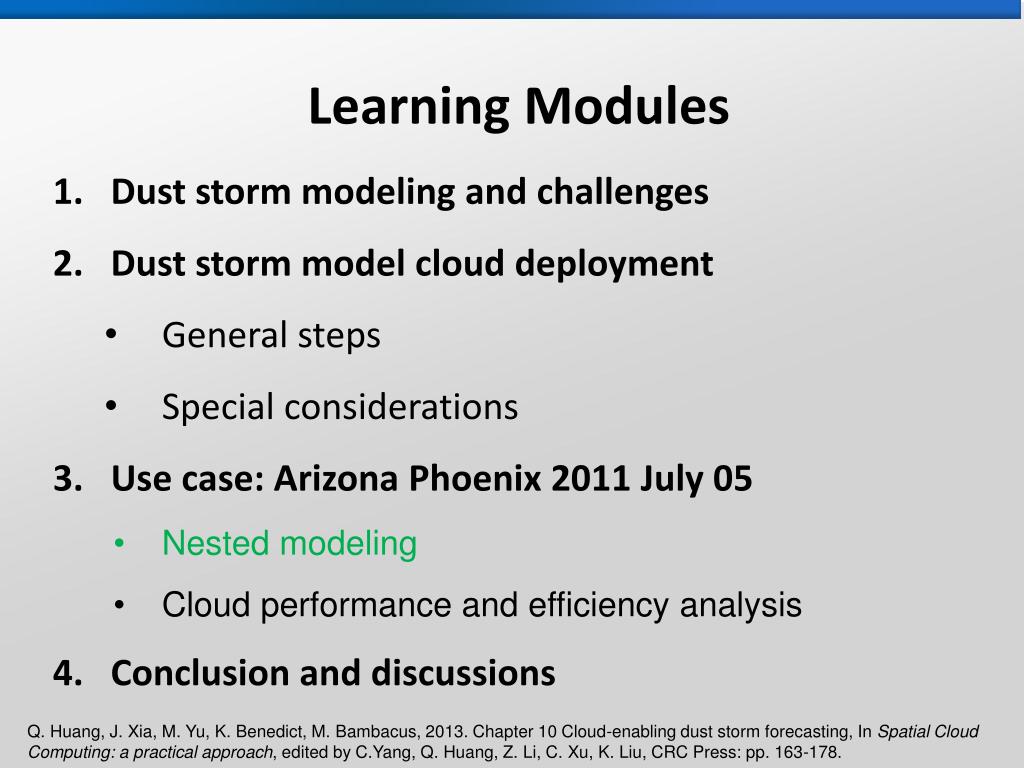 Learning Modules

1. Dust storm modeling and challenges
2. Dust storm model cloud deployment
   • General steps
   • Special considerations
3. Use case: Arizona Phoenix 2011 July 05
   • Nested modeling
   • Cloud performance and efficiency analysis
4. Conclusion and discussions

Q. Huang, J. Xia, M. Yu, K. Benedict, M. Bambacus, 2013. Chapter 10 Cloud-enabling dust storm forecasting, In Spatial Cloud Computing: a practical approach, edited by C.Yang, Q. Huang, Z. Li, C. Xu, K. Liu, CRC Press: pp. 163-178.